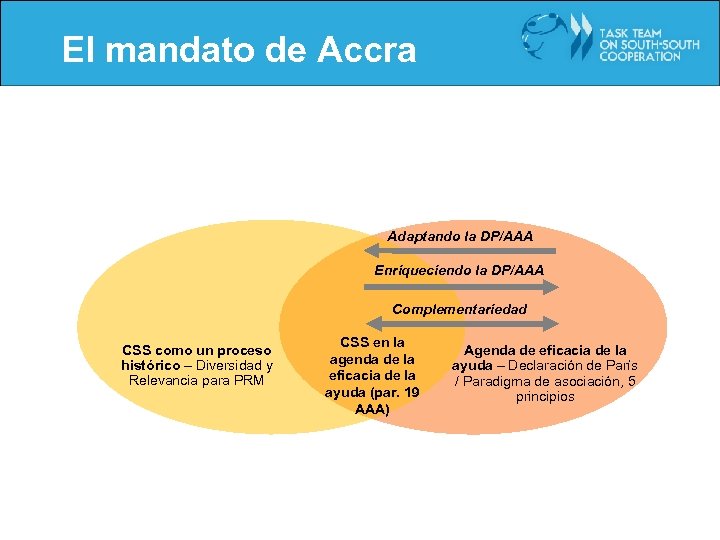 El mandato de Accra

TASK TEAM ON SOUTH-SOUTH COOPERATION

Adaptando la DP/AAA

Enriqueciendo la DP/AAA

Complementariedad

CSS como un proceso histórico – Diversidad y Relevancia para PRM

CSS en la agenda de la eficacia de la ayuda (par. 19 AAA)

Agenda de eficacia de la ayuda – Declaración de Paris / Paradigma de asociación, 5 principios